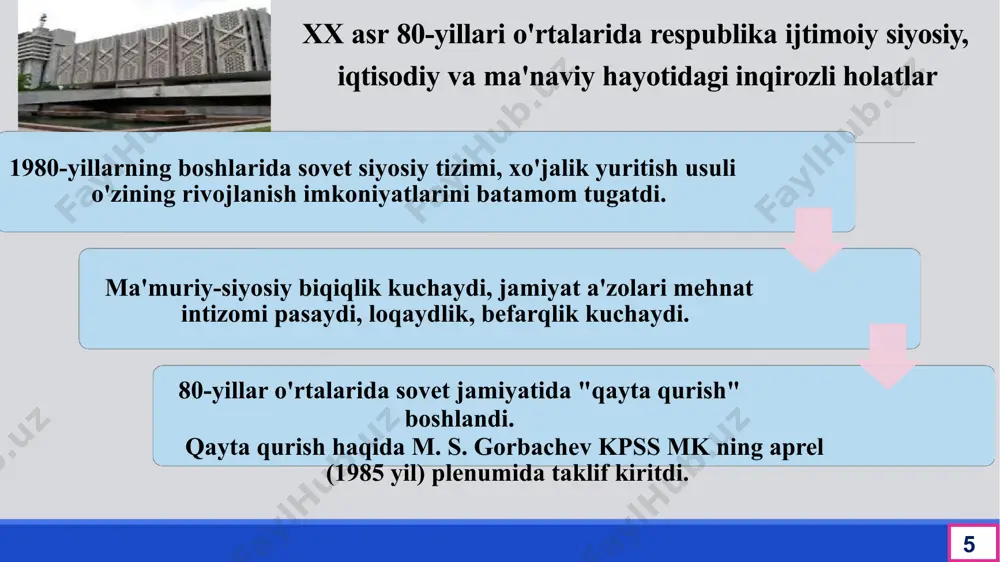 XX asr 80-yillari o'rtalarida respublika ijtimoiy siyosiy, iqtisodiy va ma'naviy hayotidagi inqirozli holatlar

1980-yillarning boshlarida sovet siyosiy tizimi, xo'jalik yuritish usuli o'zining rivojlanish imkoniyatlarini batamom tugatdi.

Ma'muriy-siyosiy biqiqlik kuchaydi, jamiyat a'zolari mehnat intizomi pasaydi, loqaydlik, befarqlik kuchaydi.

80-yillar o'rtalarida sovet jamiyatida "qayta qurish" boshlandi.
Qayta qurish haqida M. S. Gorbachev KPSS MK ning aprel (1985 yil) plenumida taklif kiritdi.

FaylHub.uz

5